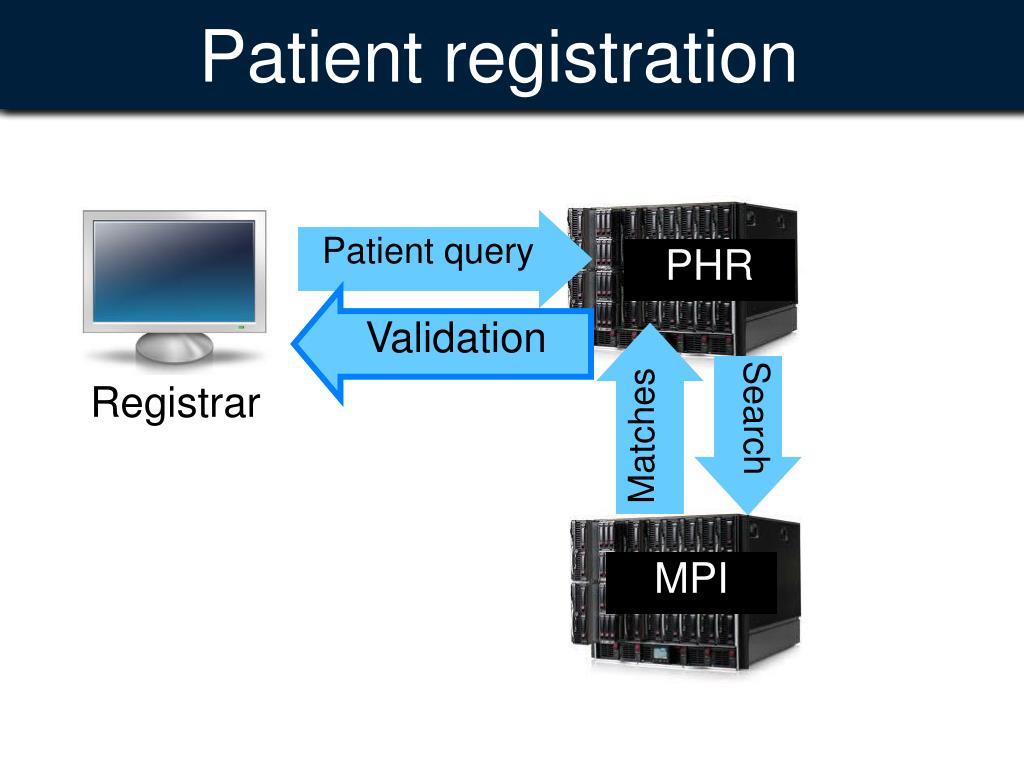 Patient registration

Patient query

PHR

Validation

Registrar

Matches

Search

MPI